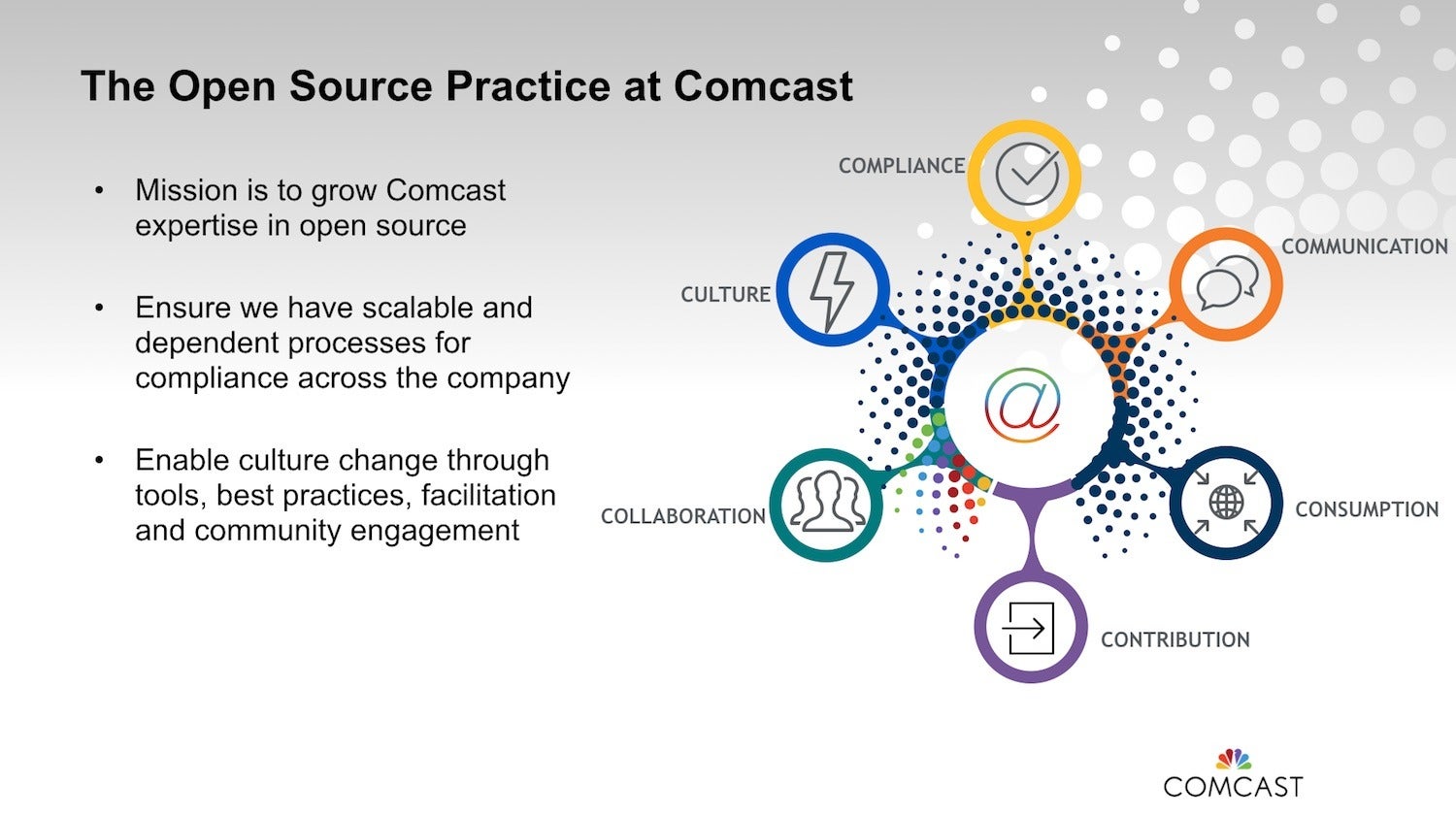 The Open Source Practice at Comcast

• Mission is to grow Comcast expertise in open source

• Ensure we have scalable and dependent processes for compliance across the company

• Enable culture change through tools, best practices, facilitation and community engagement

COMPLIANCE

COMMUNICATION

CULTURE

@

COLLABORATION

CONSUMPTION

CONTRIBUTION

COMCAST